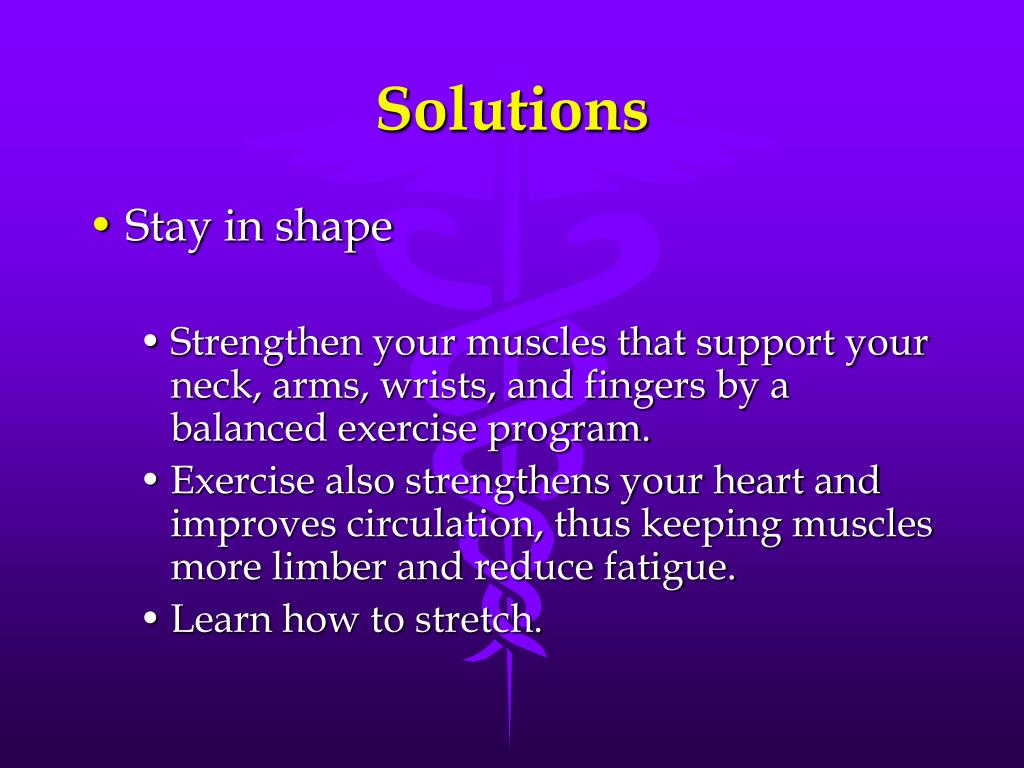 Solutions

• Stay in shape

• Strengthen your muscles that support your neck, arms, wrists, and fingers by a balanced exercise program.
• Exercise also strengthens your heart and improves circulation, thus keeping muscles more limber and reduce fatigue.
• Learn how to stretch.